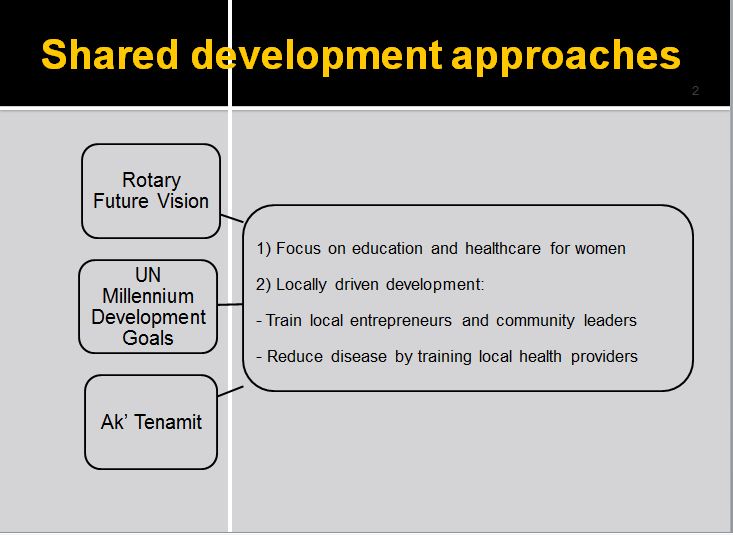 Shared development approaches

2

Rotary Future Vision

UN Millennium Development Goals

Ak' Tenamit

1) Focus on education and healthcare for women

2) Locally driven development:

- Train local entrepreneurs and community leaders

- Reduce disease by training local health providers